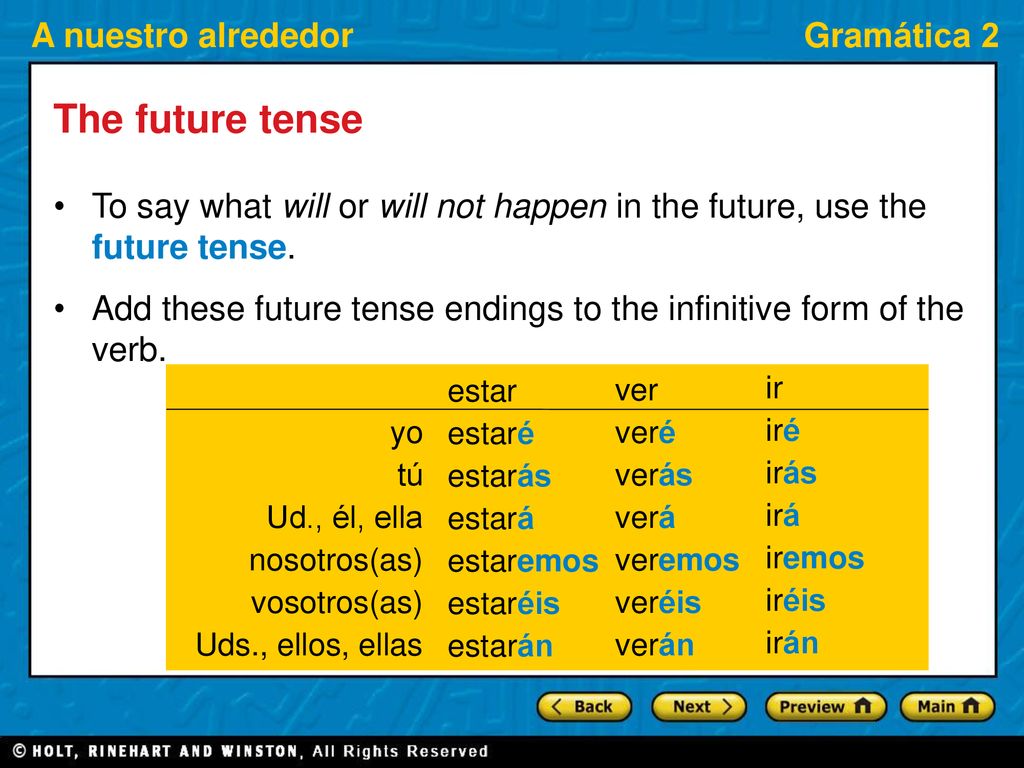 A nuestro alrededor

Gramática 2

The future tense

• To say what will or will not happen in the future, use the future tense.

• Add these future tense endings to the infinitive form of the verb.

| | estar | ver | ir |
|---|---|---|---|
| yo | estaré | veré | iré |
| tú | estarás | verás | irás |
| Ud., él, ella | estará | verá | irá |
| nosotros(as) | estaremos | veremos | iremos |
| vosotros(as) | estaréis | veréis | iréis |
| Uds., ellos, ellas | estarán | verán | irán |

Back Next Preview Main

© HOLT, RINEHART AND WINSTON, All Rights Reserved